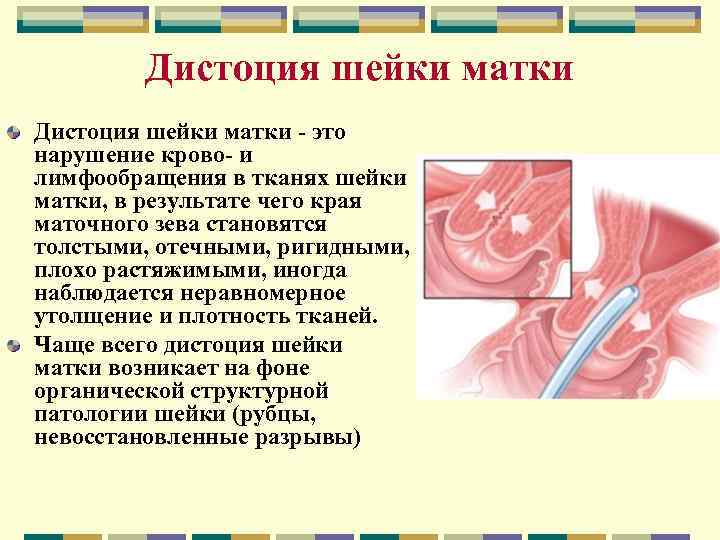 Дистоция шейки матки

Дистоция шейки матки - это нарушение крово- и лимфообращения в тканях шейки матки, в результате чего края маточного зева становятся толстыми, отечными, ригидными, плохо растяжимыми, иногда наблюдается неравномерное утолщение и плотность тканей.

Чаще всего дистоция шейки матки возникает на фоне органической структурной патологии шейки (рубцы, невосстановленные разрывы)